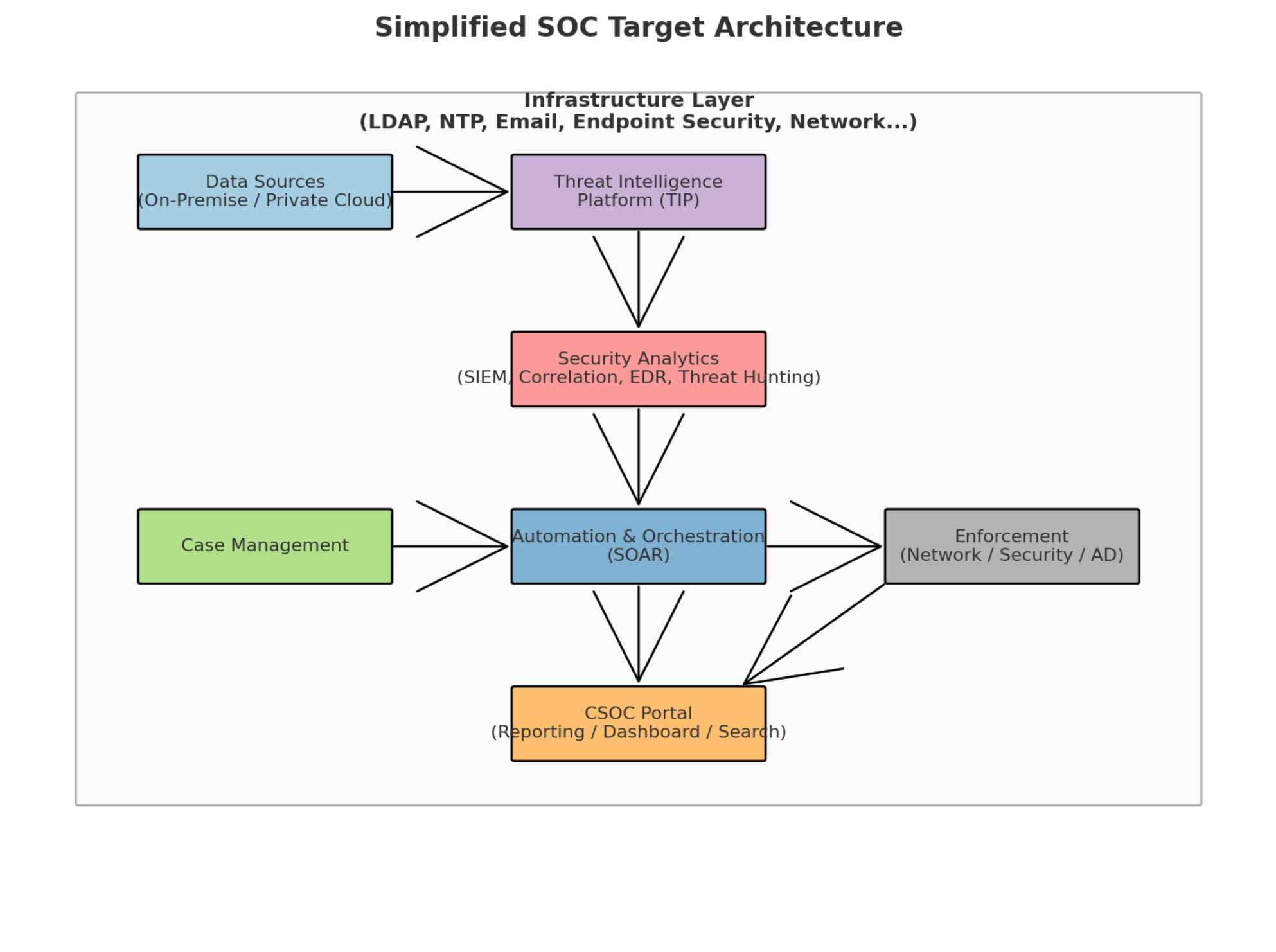 Simplified SOC Target Architecture

Infrastructure Layer
(LDAP, NTP, Email, Endpoint Security, Network...)

Data Sources
(On-Premise / Private Cloud)

Threat Intelligence
Platform (TIP)

Security Analytics
(SIEM, Correlation, EDR, Threat Hunting)

Case Management

Automation & Orchestration
(SOAR)

Enforcement
(Network / Security / AD)

CSOC Portal
(Reporting / Dashboard / Search)